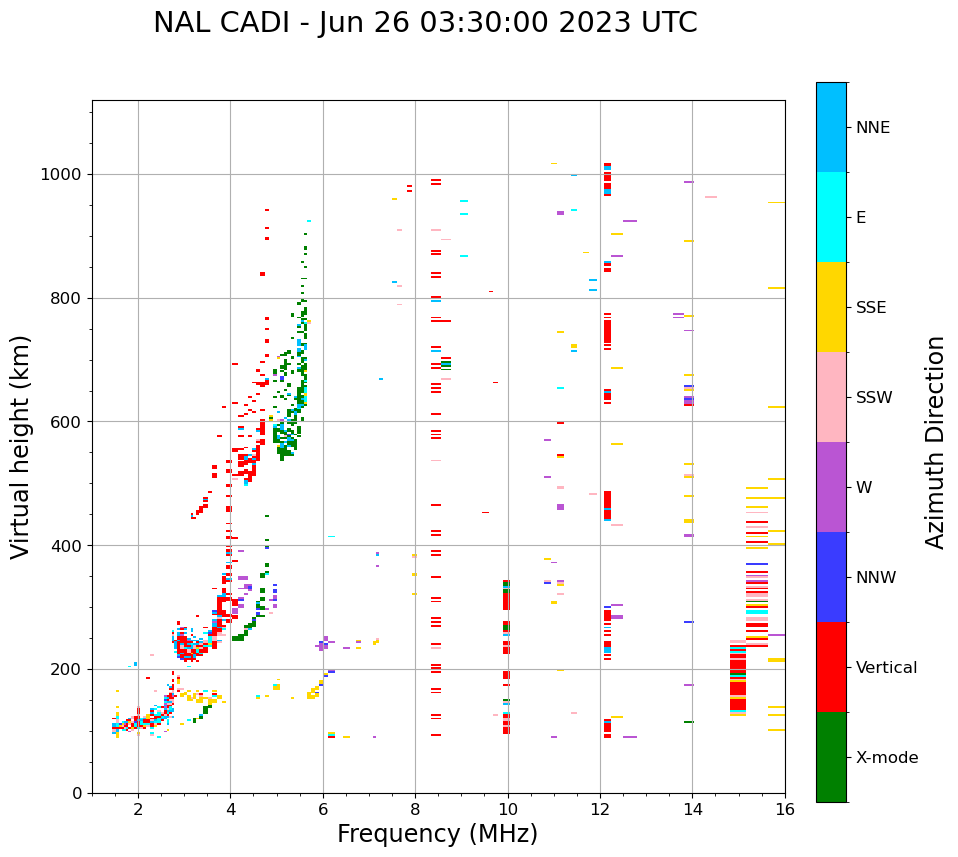 NAL CADI - Jun 26 03:30:00 2023 UTC

Virtual height (km)

1000
800
600
400
200
0

2
4
6
8
10
12
14
16

Frequency (MHz)

NNE
E
SSE
SSW
W
NNW
Vertical
X-mode

Azimuth Direction